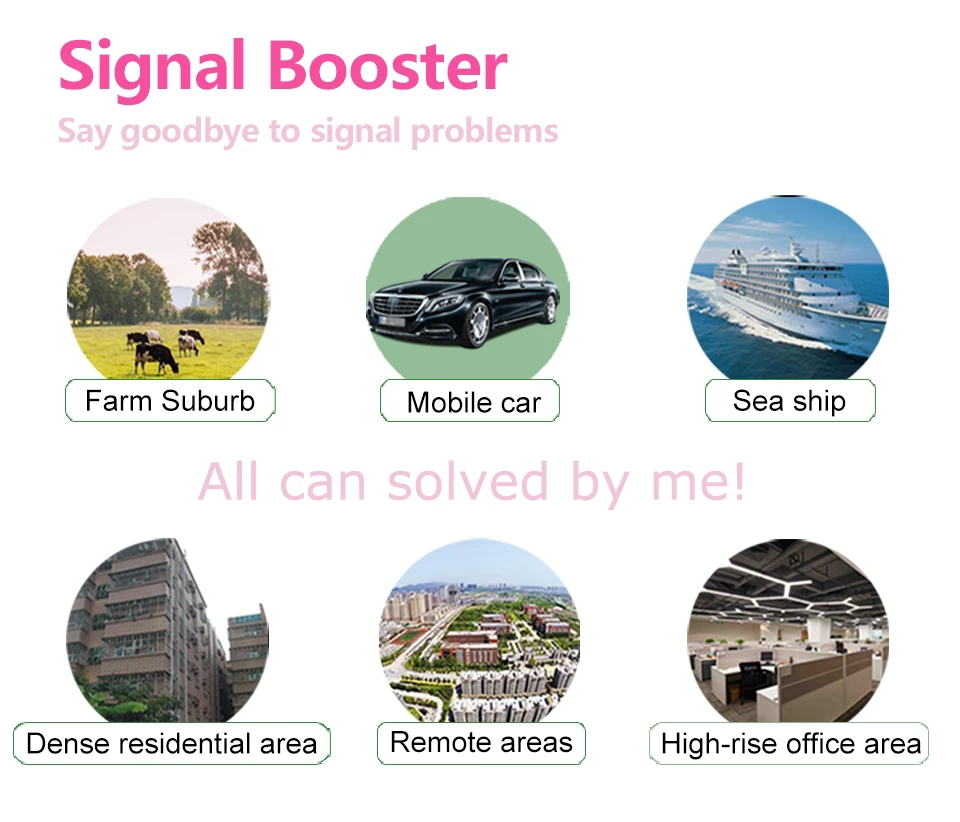 Signal Booster
Say goodbye to signal problems

Farm Suburb

Mobile car

Sea ship

All can solved by me!

Dense residential area

Remote areas

High-rise office area